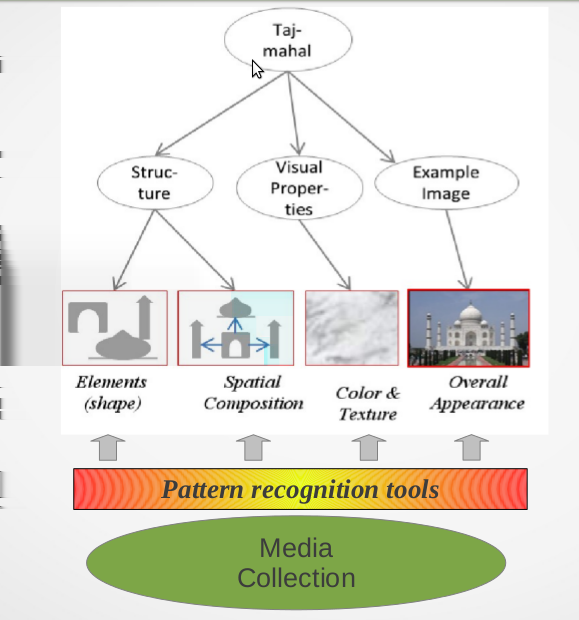 Taj-mahal

Struc-ture

Visual Proper-ties

Example Image

Elements (shape)

Spatial Composition

Color & Texture

Overall Appearance

Pattern recognition tools

Media Collection